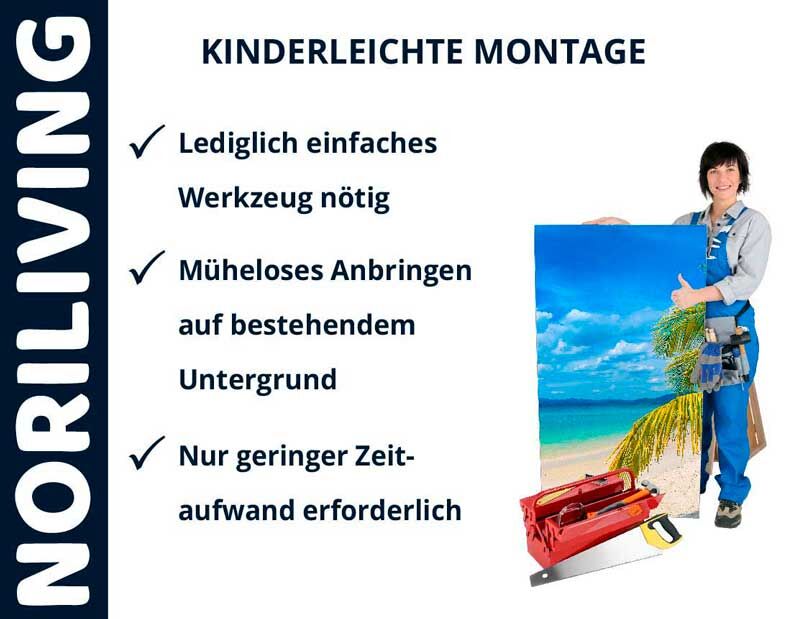 NORILIVING

KINDERLEICHTE MONTAGE

✓ Lediglich einfaches Werkzeug nötig

✓ Müheloses Anbringen auf bestehendem Untergrund

✓ Nur geringer Zeitaufwand erforderlich